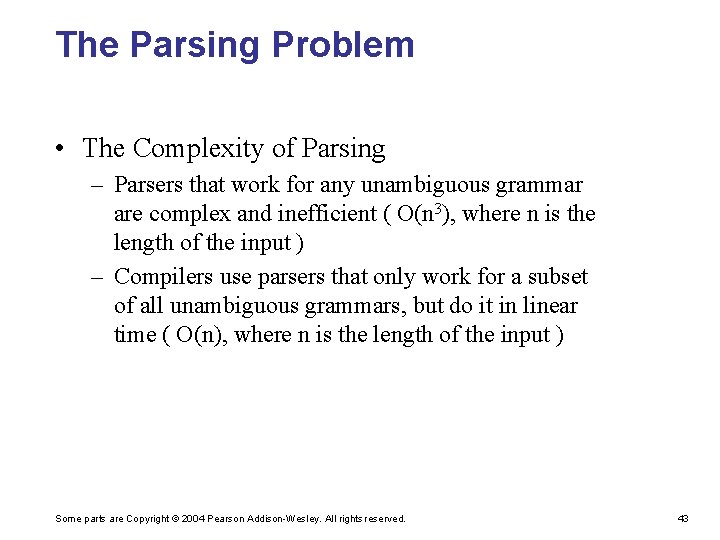 The Parsing Problem

• The Complexity of Parsing
– Parsers that work for any unambiguous grammar are complex and inefficient ( $O(n^3)$, where n is the length of the input )
– Compilers use parsers that only work for a subset of all unambiguous grammars, but do it in linear time ( $O(n)$, where n is the length of the input )

Some parts are Copyright © 2004 Pearson Addison-Wesley. All rights reserved.

43